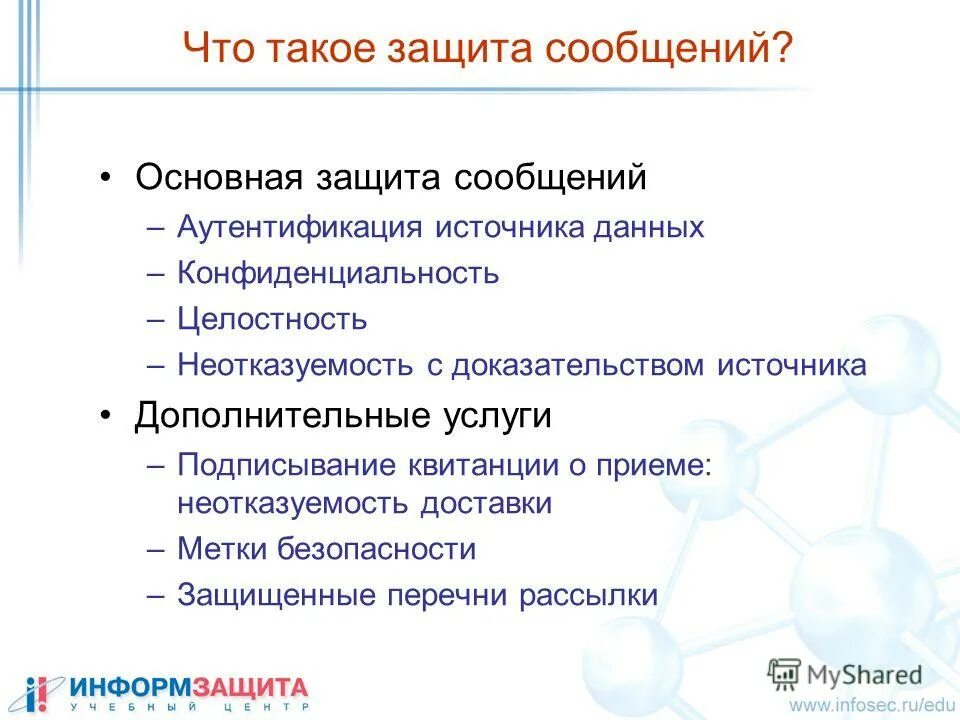 Что такое защита сообщений?

• Основная защита сообщений
– Аутентификация источника данных
– Конфиденциальность
– Целостность
– Неотказуемость с доказательством источника

• Дополнительные услуги
– Подписывание квитанции о приеме: неотказуемость доставки
– Метки безопасности
– Защищенные перечни рассылки

ИНФОРМЗАЩИТА
УЧЕБНЫЙ ЦЕНТР

MyShared

www.infosec.ru/edu